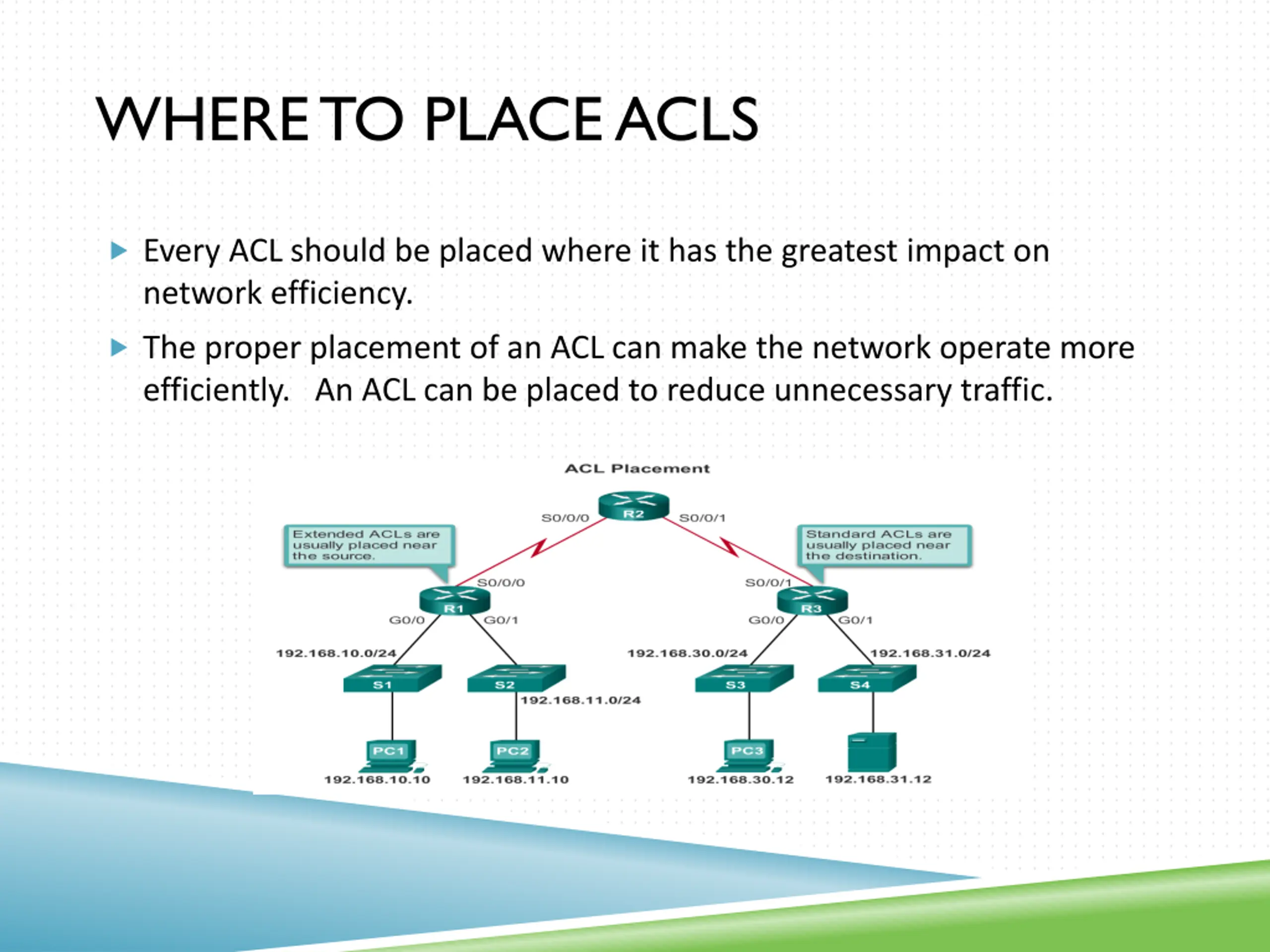 WHERE TO PLACE ACLS

Every ACL should be placed where it has the greatest impact on network efficiency.

The proper placement of an ACL can make the network operate more efficiently. An ACL can be placed to reduce unnecessary traffic.

ACL Placement

R2

S0/0/0

S0/0/1

Extended ACLs are usually placed near the source.

Standard ACLs are usually placed near the destination.

S0/0/0

S0/0/1

R1

R3

G0/0

G0/1

G0/0

G0/1

192.168.10.0/24

192.168.30.0/24

192.168.31.0/24

S1

S2

S3

S4

192.168.11.0/24

PC1

PC2

PC3

192.168.10.10

192.168.11.10

192.168.30.12

192.168.31.12